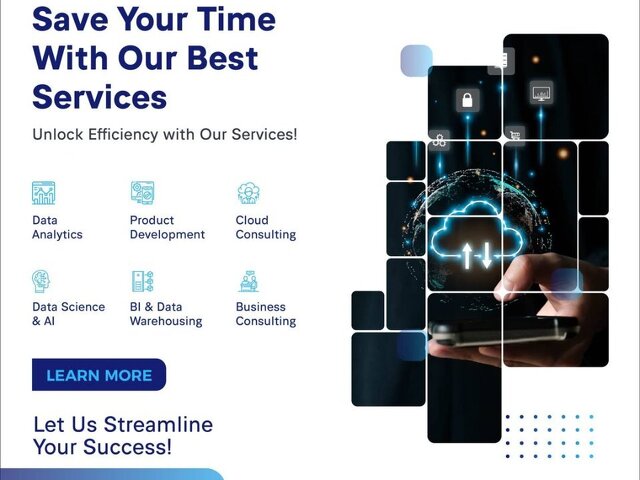 Save Your Time With Our Best Services

Unlock Efficiency with Our Services!

Data Analytics

Product Development

Cloud Consulting

Data Science & AI

BI & Data Warehousing

Business Consulting

LEARN MORE

Let Us Streamline Your Success!